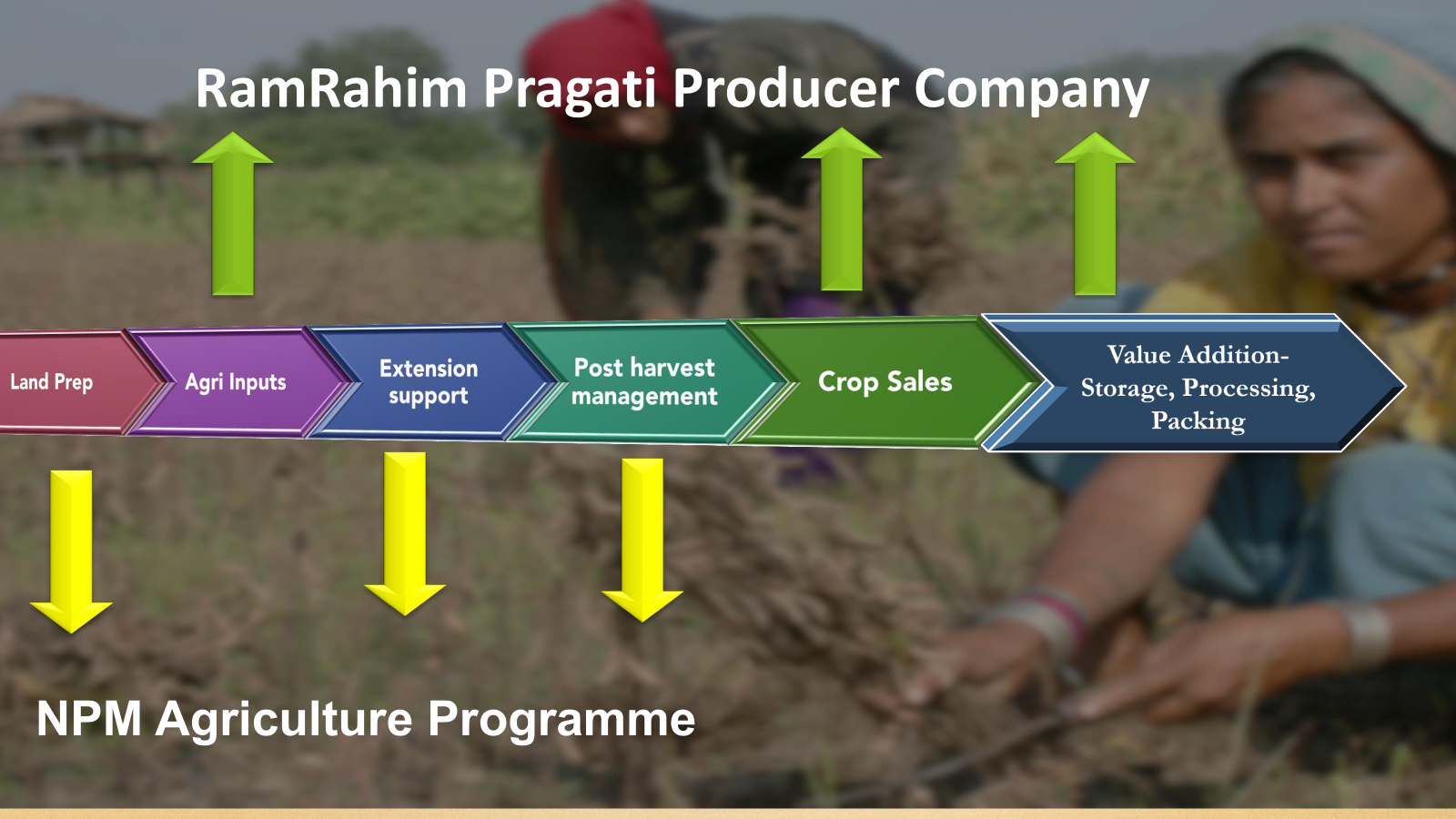 RamRahim Pragati Producer Company

Land Prep

Agri Inputs

Extension support

Post harvest management

Crop Sales

Value Addition- Storage, Processing, Packing

NPM Agriculture Programme